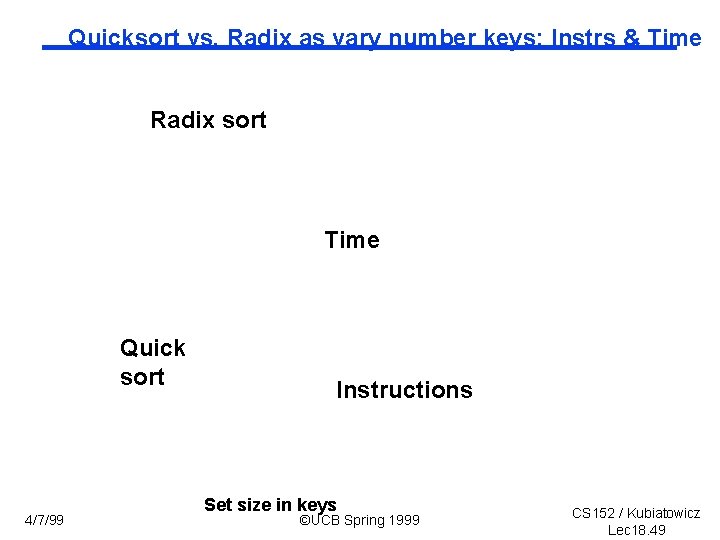 Quicksort vs. Radix as vary number keys: Instrs & Time

Radix sort

Time

Quick sort

Instructions

Set size in keys

4/7/99

©UCB Spring 1999

CS152 / Kubiatowicz
Lec18.49